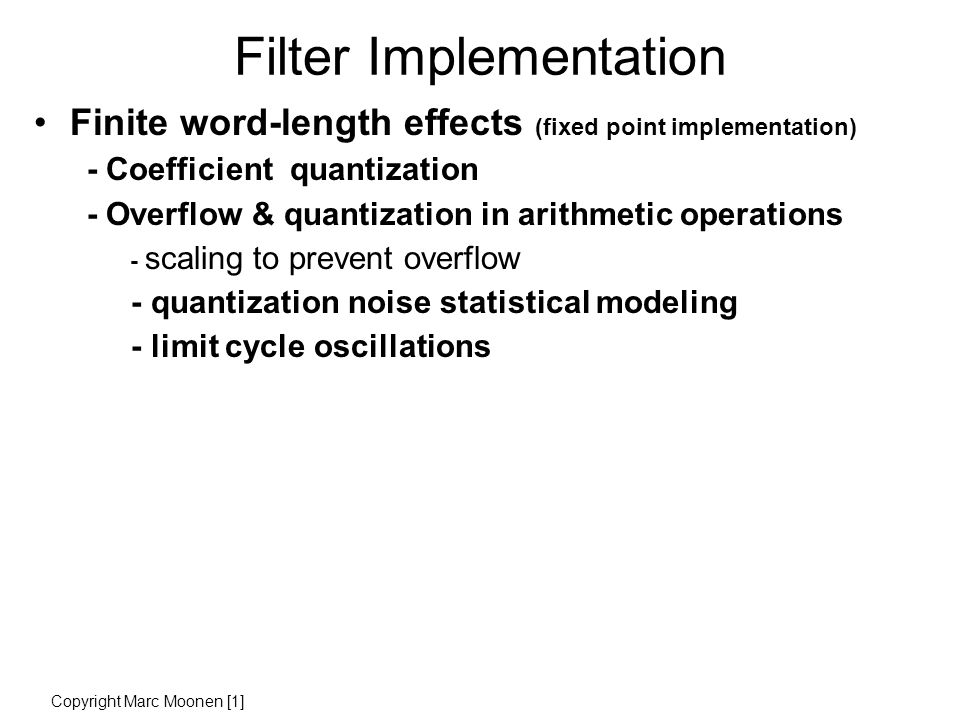 Filter Implementation

• Finite word-length effects (fixed point implementation)

- Coefficient quantization

- Overflow & quantization in arithmetic operations

- scaling to prevent overflow

- quantization noise statistical modeling

- limit cycle oscillations

Copyright Marc Moonen [1]